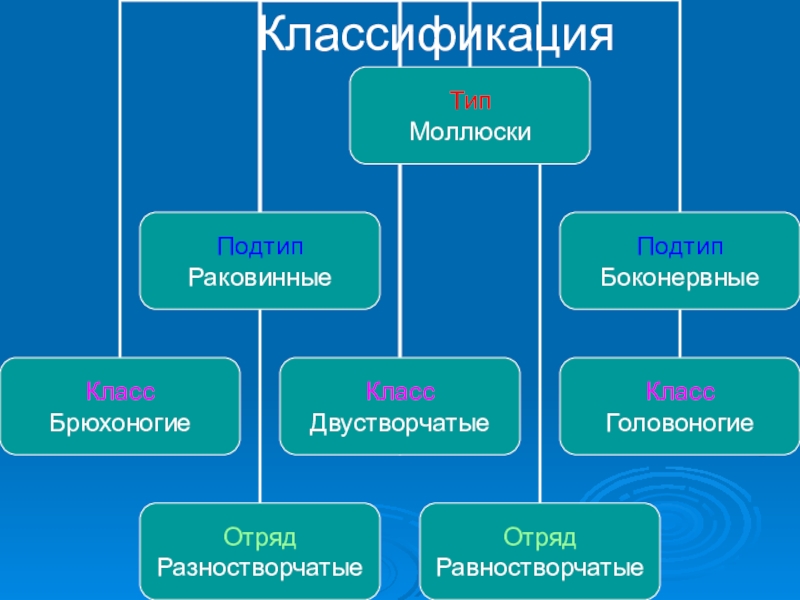 Классификация

Тип
Моллюски

Подтип
Раковинные

Подтип
Боконервные

Класс
Брюхоногие

Класс
Двустворчатые

Класс
Головоногие

Отряд
Разностворчатые

Отряд
Равностворчатые